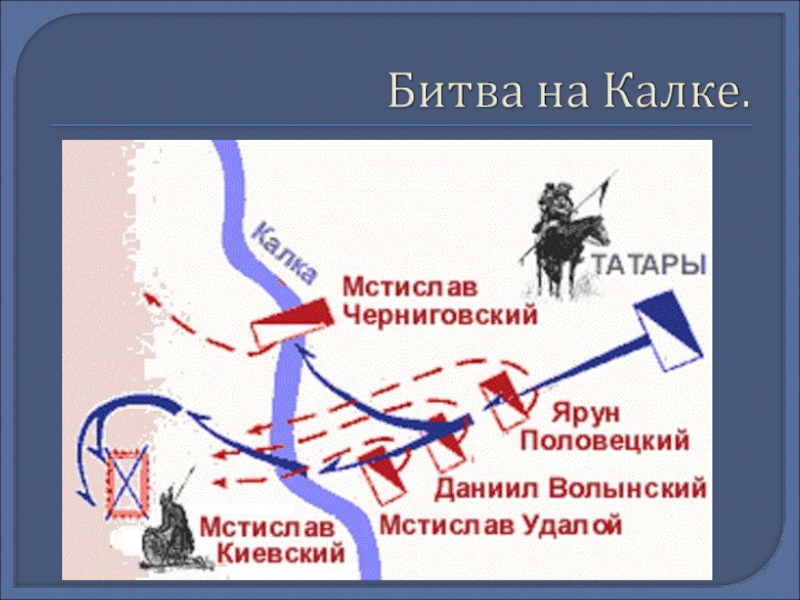 Битва на Калке.

Калка

ТАТАРЫ

Мстислав Черниговский

Ярун Половецкий

Даниил Волынский

Мстислав Удалой

Мстислав Киевский